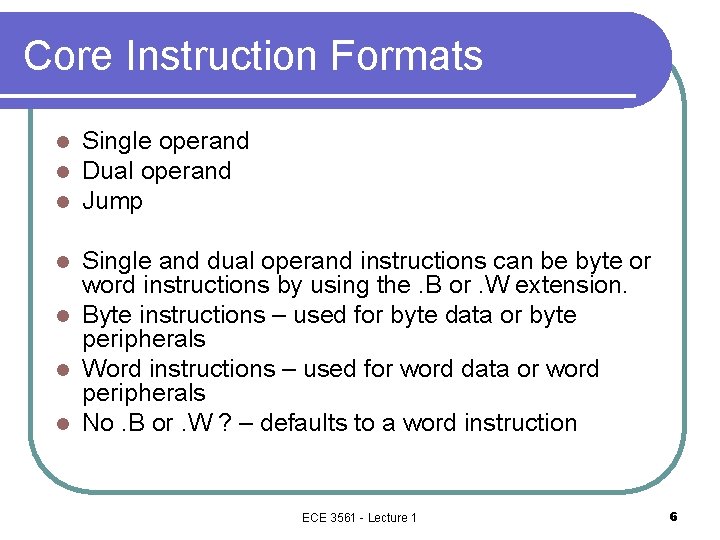 Core Instruction Formats

- Single operand
- Dual operand
- Jump

- Single and dual operand instructions can be byte or word instructions by using the .B or .W extension.
- Byte instructions – used for byte data or byte peripherals
- Word instructions – used for word data or word peripherals
- No .B or .W ? – defaults to a word instruction

ECE 3561 - Lecture 1

6